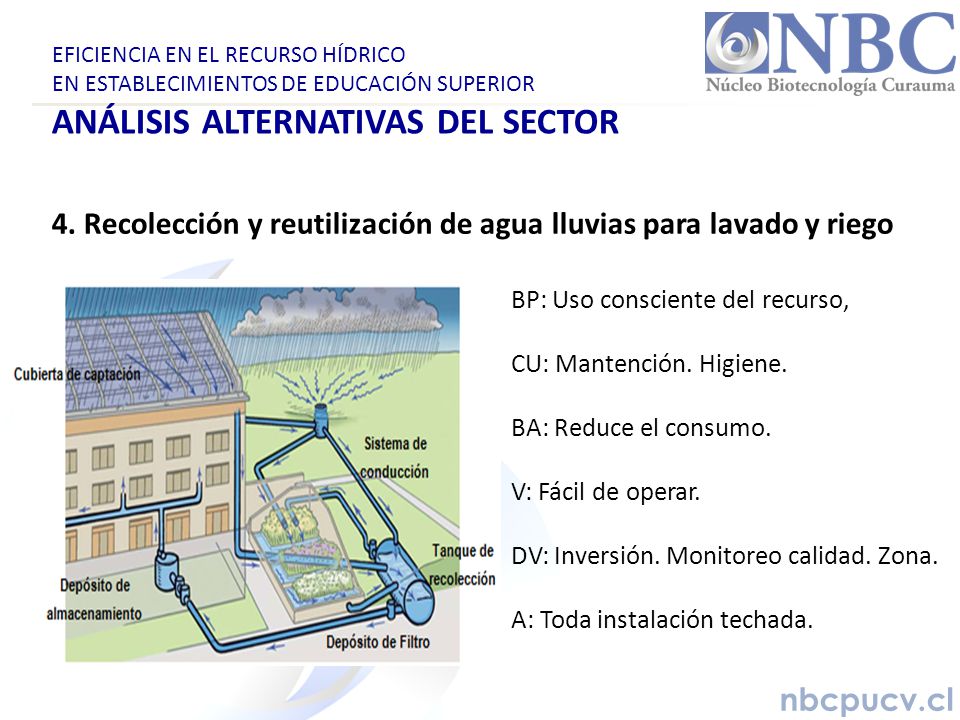 EFICIENCIA EN EL RECURSO HÍDRICO
EN ESTABLECIMIENTOS DE EDUCACIÓN SUPERIOR

NBC
Núcleo Biotecnología Curauma

ANÁLISIS ALTERNATIVAS DEL SECTOR

4. Recolección y reutilización de agua lluvias para lavado y riego

Cubierta de captación
Sistema de conducción
Tanque de recolección
Depósito de almacenamiento
Depósito de Filtro

BP: Uso consciente del recurso,

CU: Mantención. Higiene.

BA: Reduce el consumo.

V: Fácil de operar.

DV: Inversión. Monitoreo calidad. Zona.

A: Toda instalación techada.

nbcpucv.cl